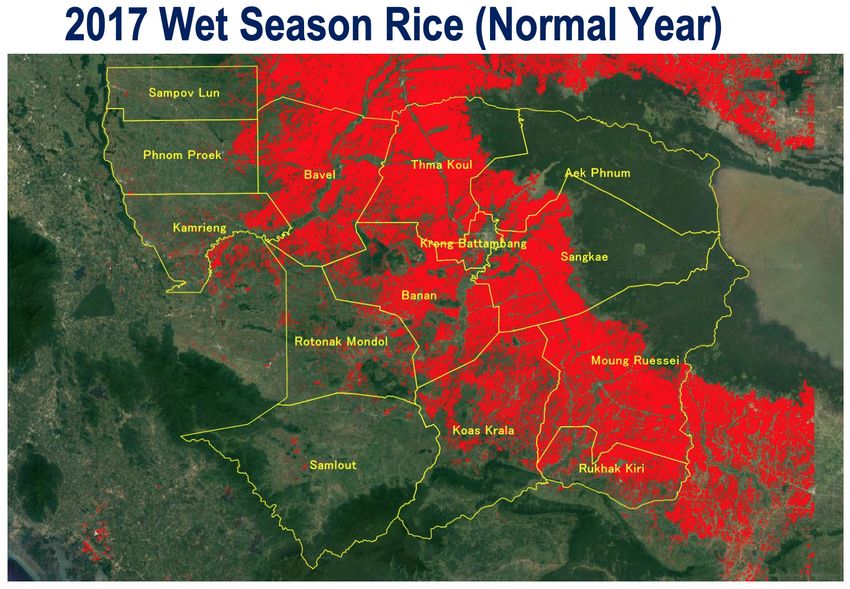 2017 Wet Season Rice (Normal Year)

Sampov Lun

Phnom Proek

Bavel

Thma Koul

Aek Phnum

Kamrieng

Krong Battambang

Sangkae

Banan

Rotonak Mondol

Moung Ruessei

Koas Krala

Samlout

Rukhak Kiri